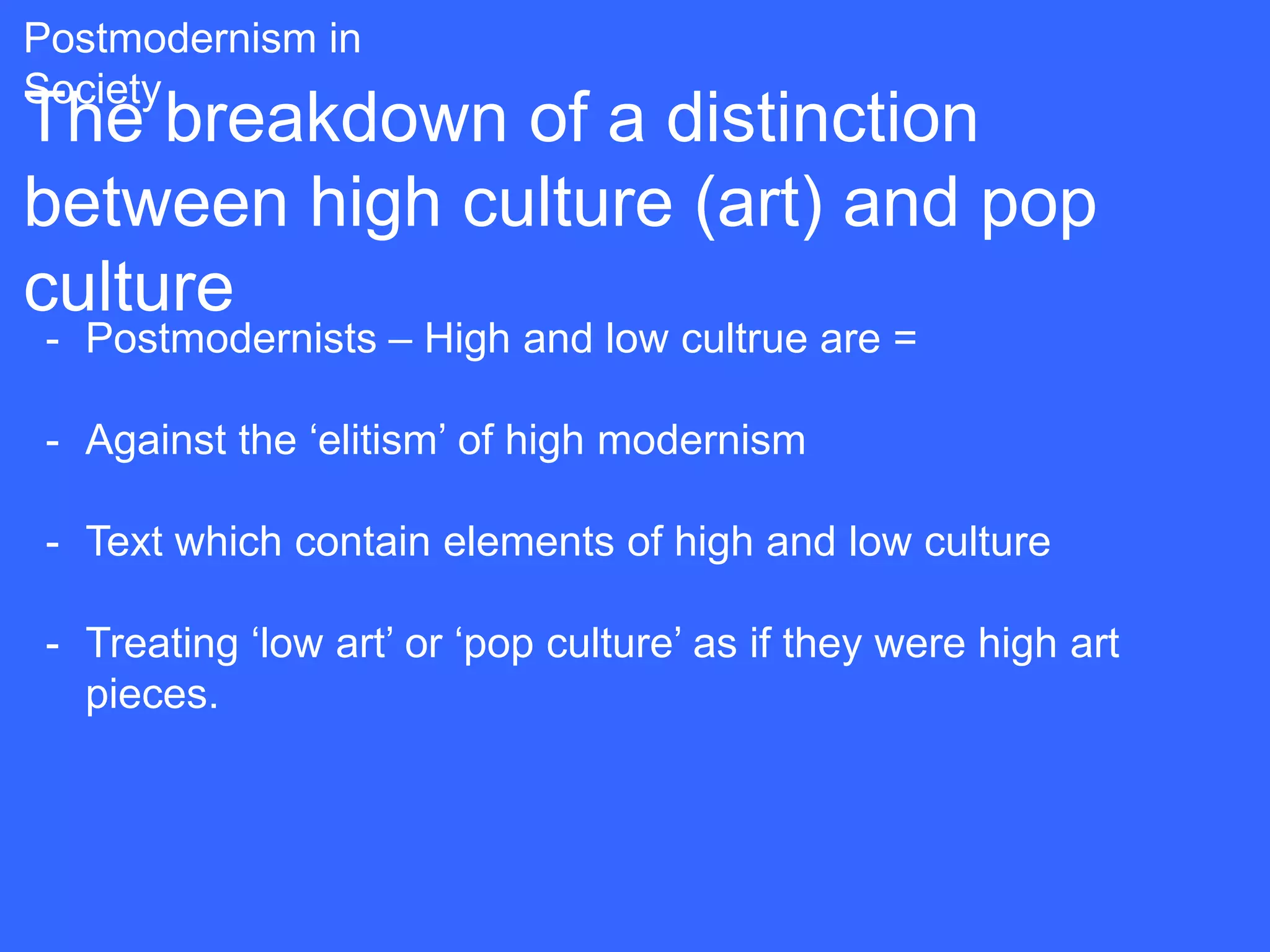 Postmodernism in Society

The breakdown of a distinction between high culture (art) and pop culture

- Postmodernists – High and low cultrue are =

- Against the ‘elitism’ of high modernism

- Text which contain elements of high and low culture

- Treating ‘low art’ or ‘pop culture’ as if they were high art pieces.